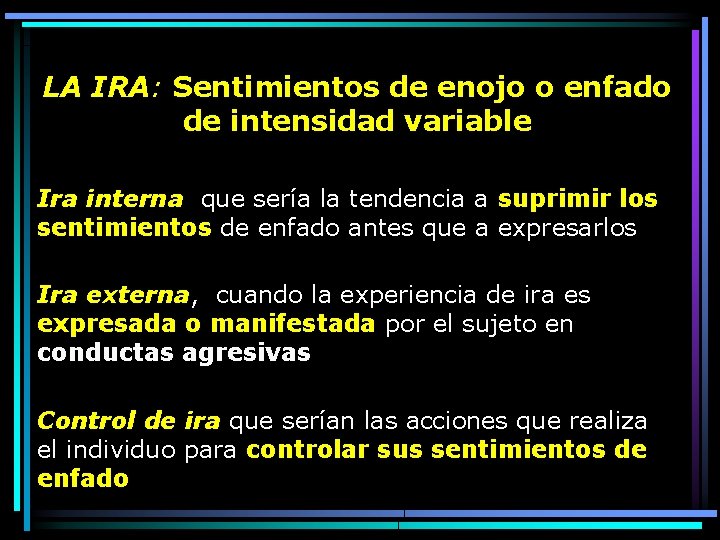 LA IRA: Sentimientos de enojo o enfado de intensidad variable

Ira interna que sería la tendencia a suprimir los sentimientos de enfado antes que a expresarlos

Ira externa, cuando la experiencia de ira es expresada o manifestada por el sujeto en conductas agresivas

Control de ira que serían las acciones que realiza el individuo para controlar sus sentimientos de enfado